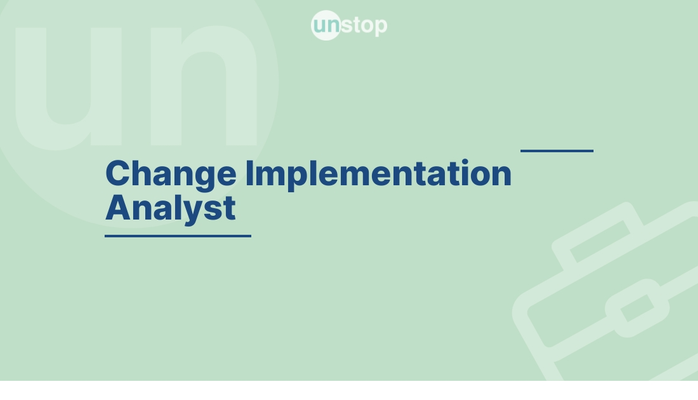 unstop

un

Change Implementation Analyst